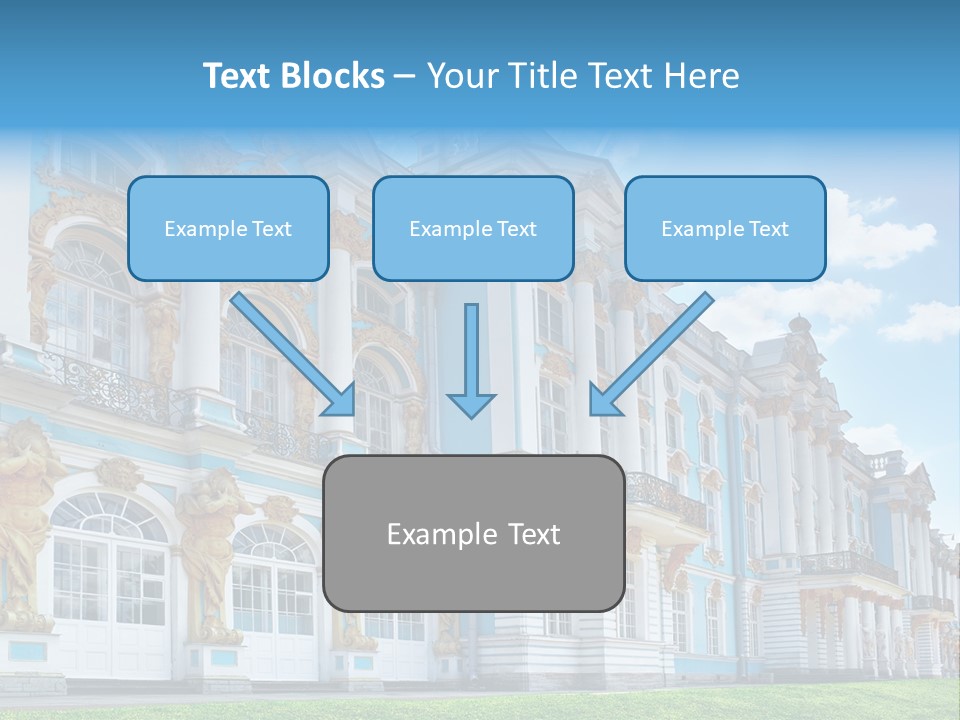 Text Blocks – Your Title Text Here

Example Text

Example Text

Example Text

Example Text